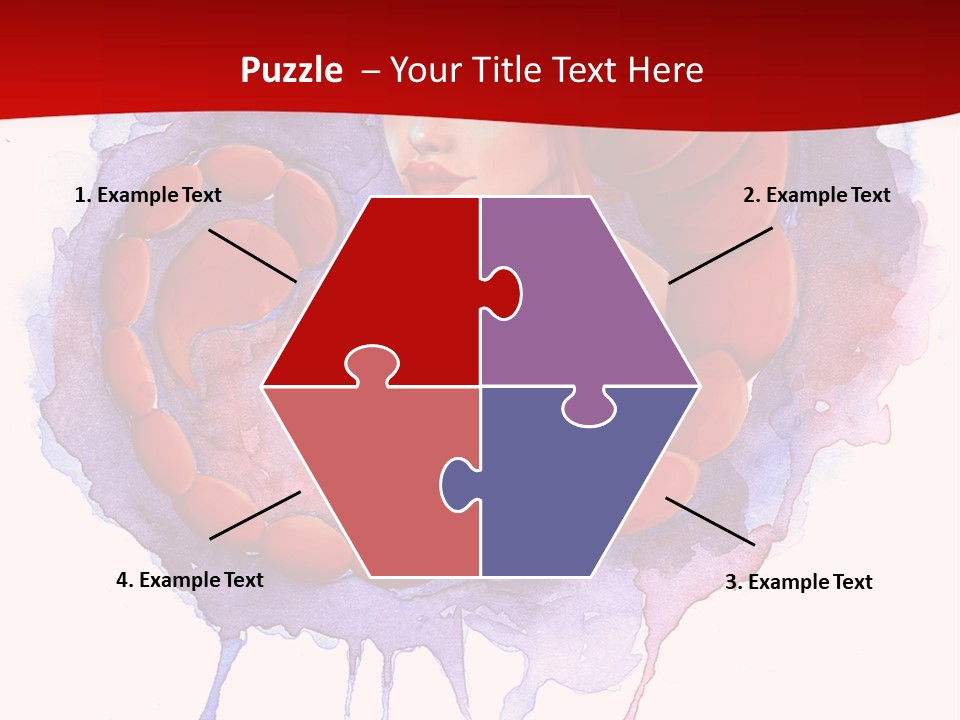 Puzzle – Your Title Text Here

1. Example Text

2. Example Text

4. Example Text

3. Example Text